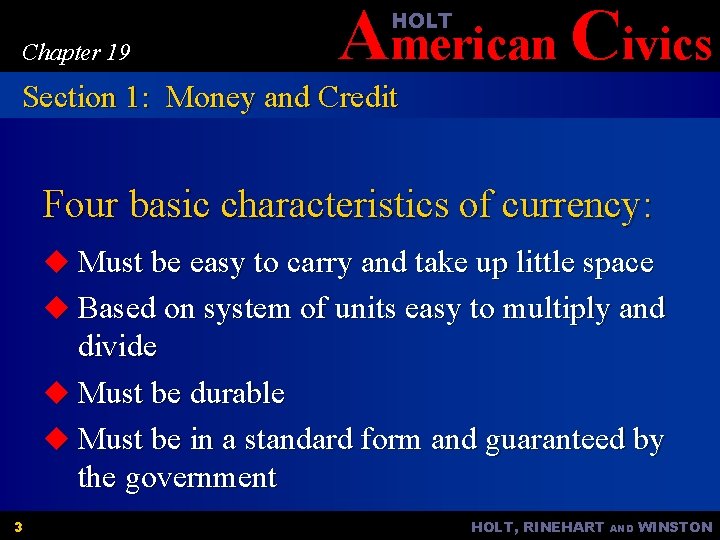 Chapter 19

HOLT
American Civics

Section 1: Money and Credit

Four basic characteristics of currency:

◆ Must be easy to carry and take up little space

◆ Based on system of units easy to multiply and divide

◆ Must be durable

◆ Must be in a standard form and guaranteed by the government

3

HOLT, RINEHART AND WINSTON